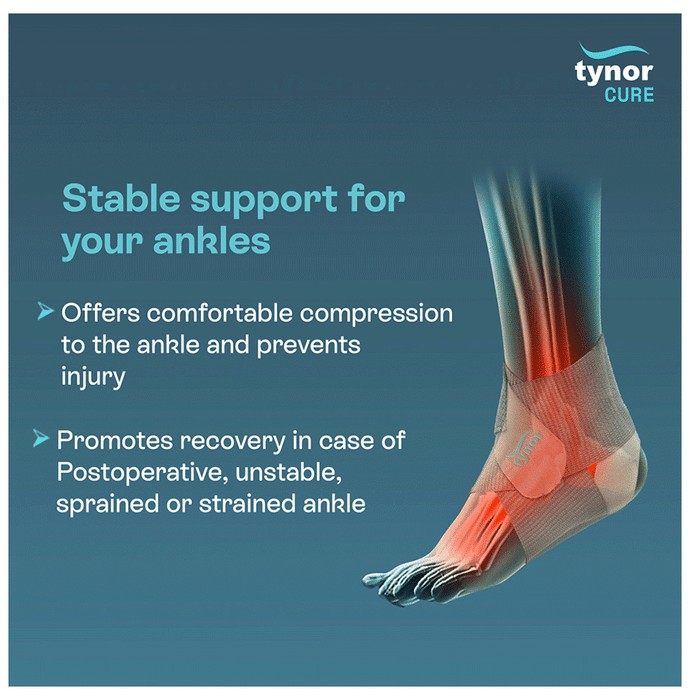 tynor
CURE

Stable support for your ankles

Offers comfortable compression to the ankle and prevents injury

Promotes recovery in case of Postoperative, unstable, sprained or strained ankle

tynor